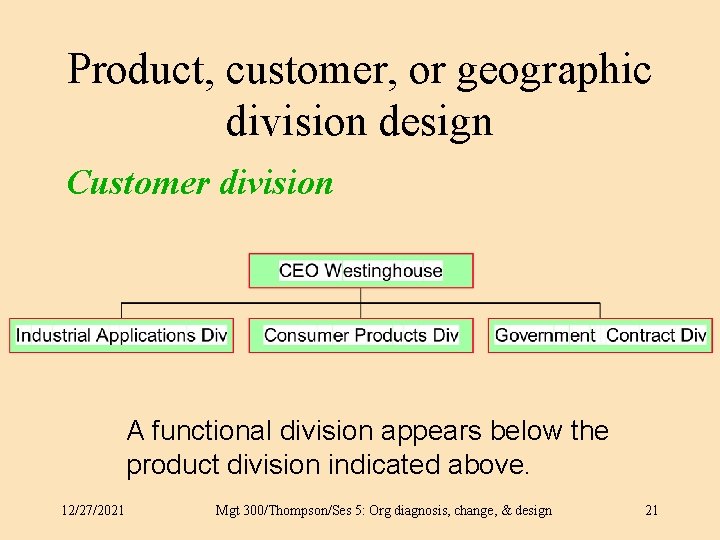 Product, customer, or geographic division design

Customer division

CEO Westinghouse

Industrial Applications Div

Consumer Products Div

Government Contract Div

A functional division appears below the product division indicated above.

12/27/2021

Mgt 300/Thompson/Ses 5: Org diagnosis, change, & design

21